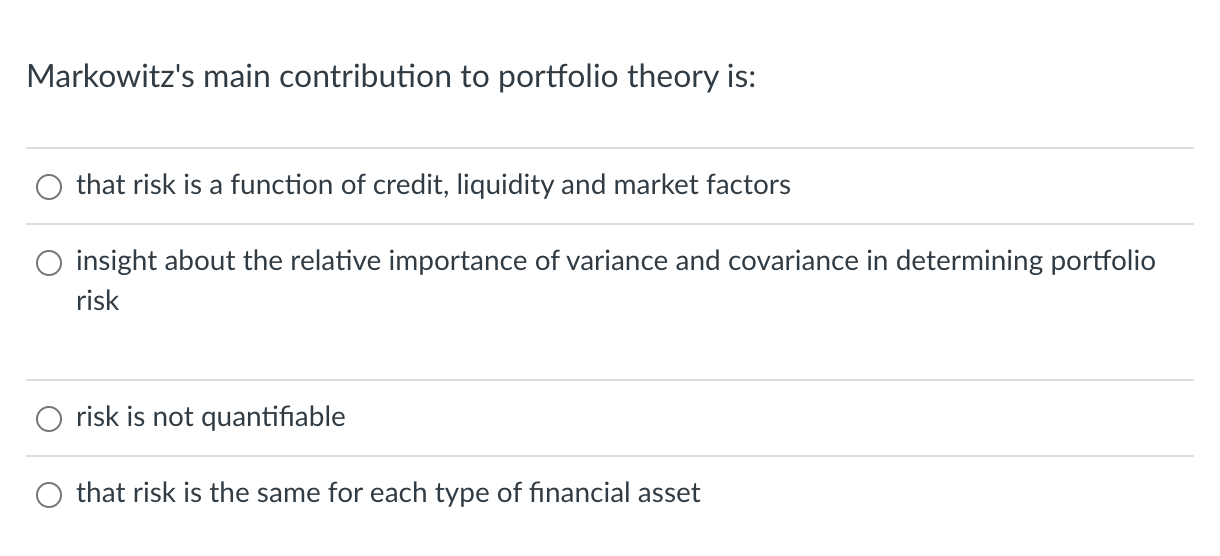 Markowitz's main contribution to portfolio theory is:

that risk is a function of credit, liquidity and market factors

insight about the relative importance of variance and covariance in determining portfolio risk

risk is not quantifiable

that risk is the same for each type of financial asset